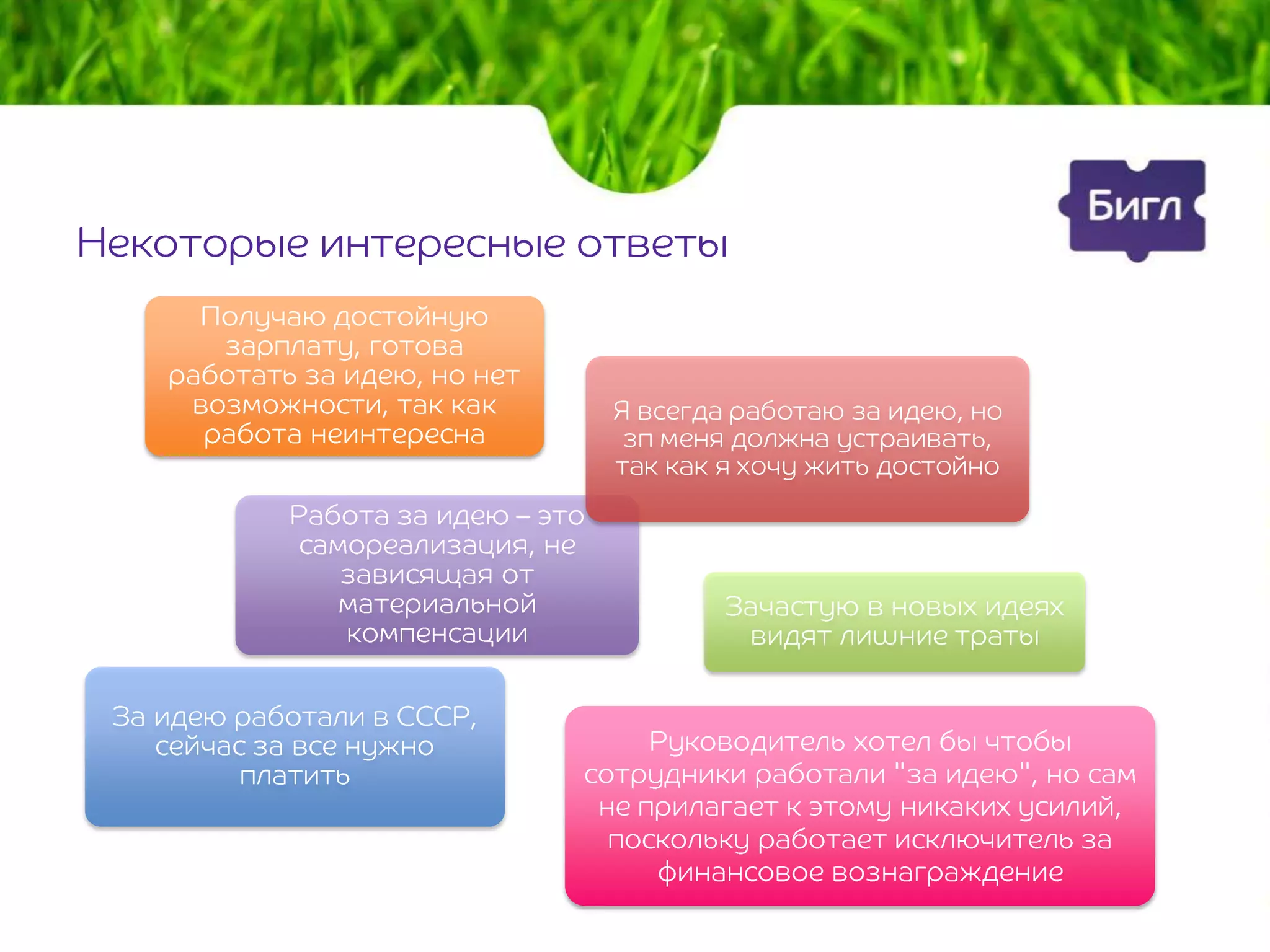 Бигл

Некоторые интересные ответы

Получаю достойную зарплату, готова работать за идею, но нет возможности, так как работа неинтересна

Я всегда работаю за идею, но зп меня должна устраивать, так как я хочу жить достойно

Работа за идею – это самореализация, не зависящая от материальной компенсации

Зачастую в новых идеях видят лишние траты

За идею работали в СССР, сейчас за все нужно платить

Руководитель хотел бы чтобы сотрудники работали "за идею", но сам не прилагает к этому никаких усилий, поскольку работает исключитель за финансовое вознаграждение